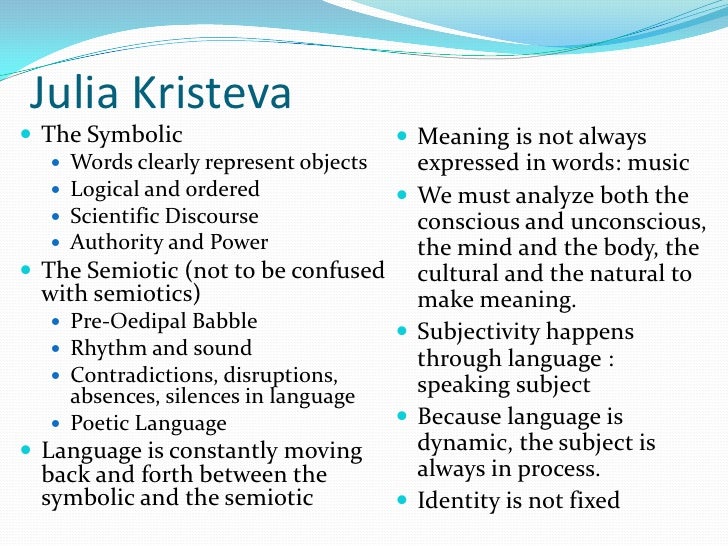 Julia Kristeva

- The Symbolic
  - Words clearly represent objects
  - Logical and ordered
  - Scientific Discourse
  - Authority and Power
- The Semiotic (not to be confused with semiotics)
  - Pre-Oedipal Babble
  - Rhythm and sound
  - Contradictions, disruptions, absences, silences in language
  - Poetic Language
- Language is constantly moving back and forth between the symbolic and the semiotic

- Meaning is not always expressed in words: music
- We must analyze both the conscious and unconscious, the mind and the body, the cultural and the natural to make meaning.
- Subjectivity happens through language : speaking subject
- Because language is dynamic, the subject is always in process.
- Identity is not fixed